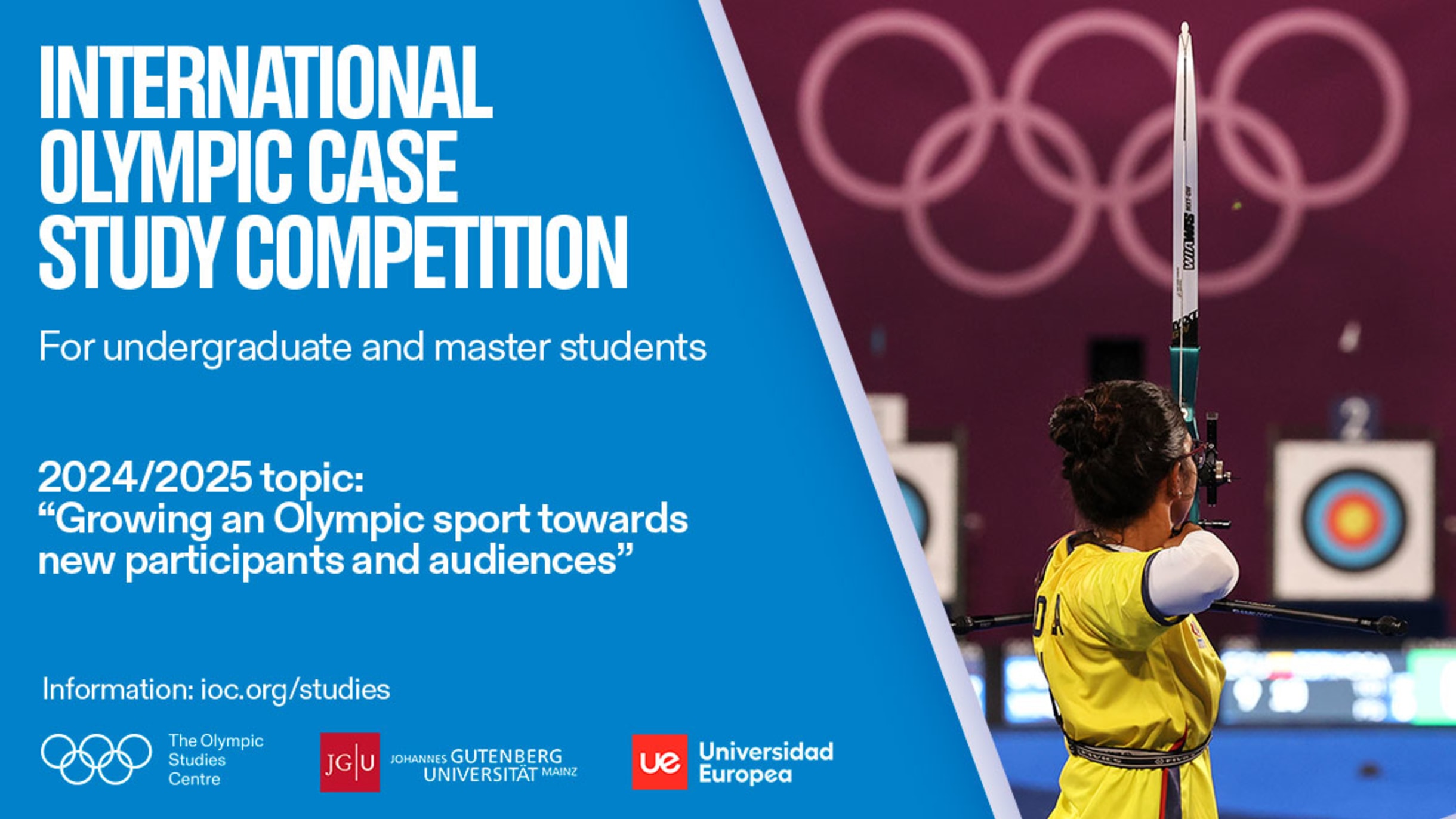 INTERNATIONAL OLYMPIC CASE STUDY COMPETITION

For undergraduate and master students

2024/2025 topic:
“Growing an Olympic sport towards new participants and audiences”

Information: ioc.org/studies

The Olympic Studies Centre

JG|U JOHANNES GUTENBERG UNIVERSITÄT MAINZ

ue Universidad Europea

WIAWIS

2